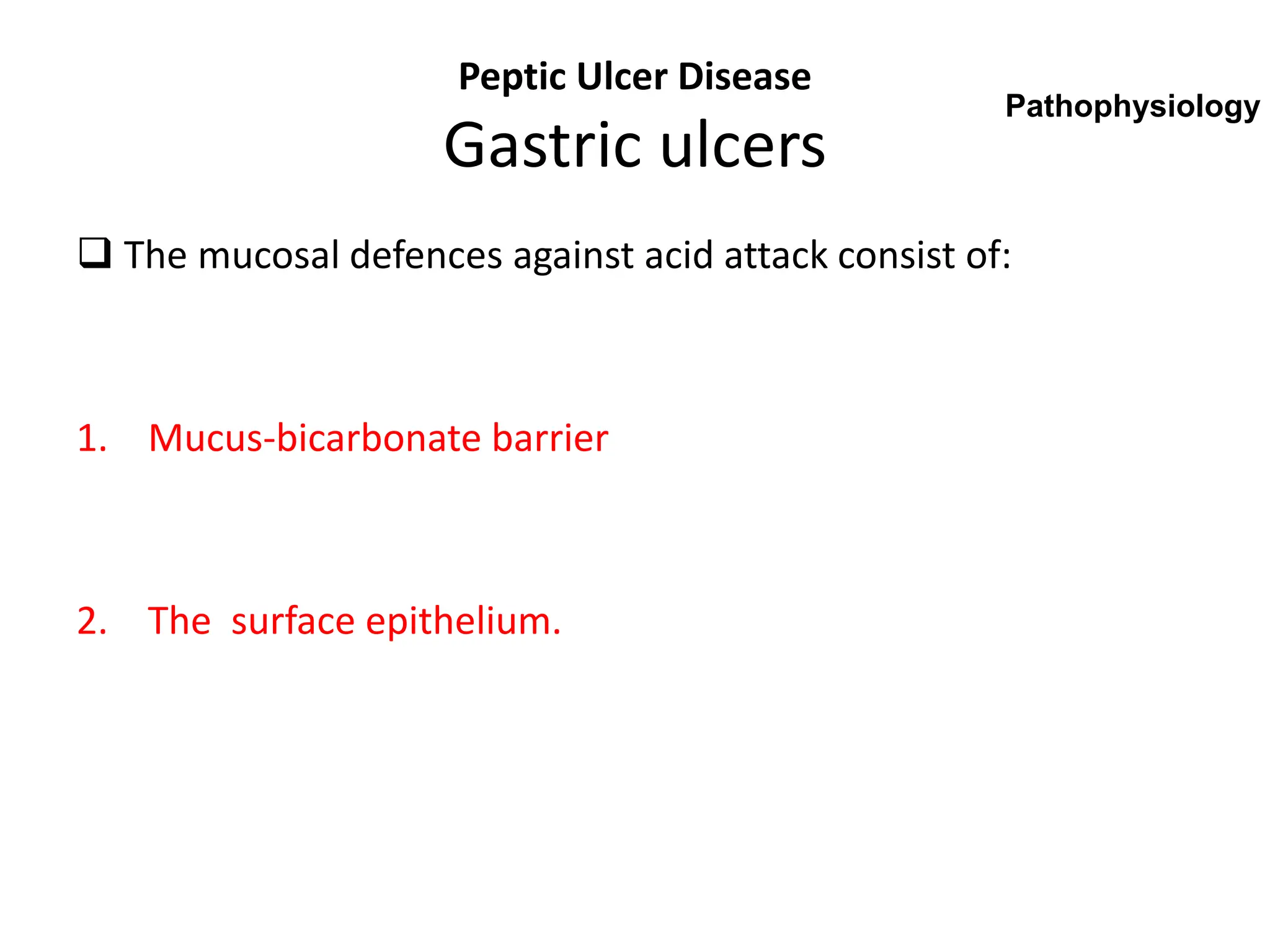 Peptic Ulcer Disease

Pathophysiology

Gastric ulcers

❑ The mucosal defences against acid attack consist of:

1. Mucus-bicarbonate barrier

2. The surface epithelium.